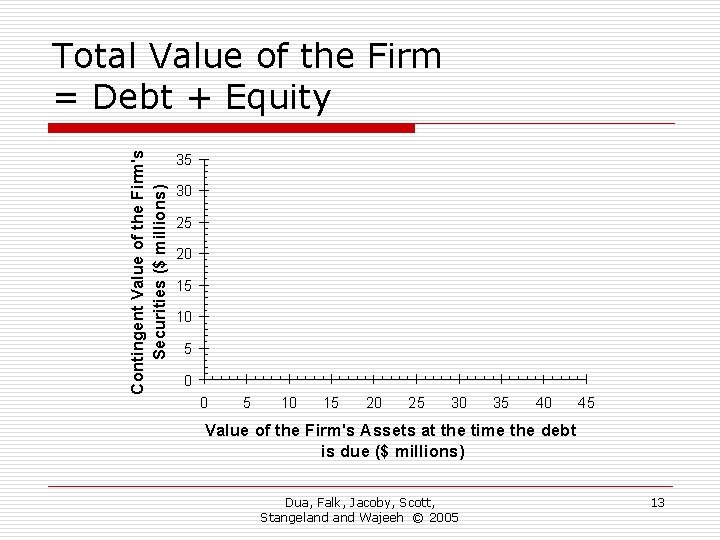 Total Value of the Firm
= Debt + Equity

Contingent Value of the Firm's Securities ($ millions)

35
30
25
20
15
10
5
0

0 5 10 15 20 25 30 35 40 45

Value of the Firm's Assets at the time the debt is due ($ millions)

Dua, Falk, Jacoby, Scott, Stangeland and Wajeeh © 2005

13